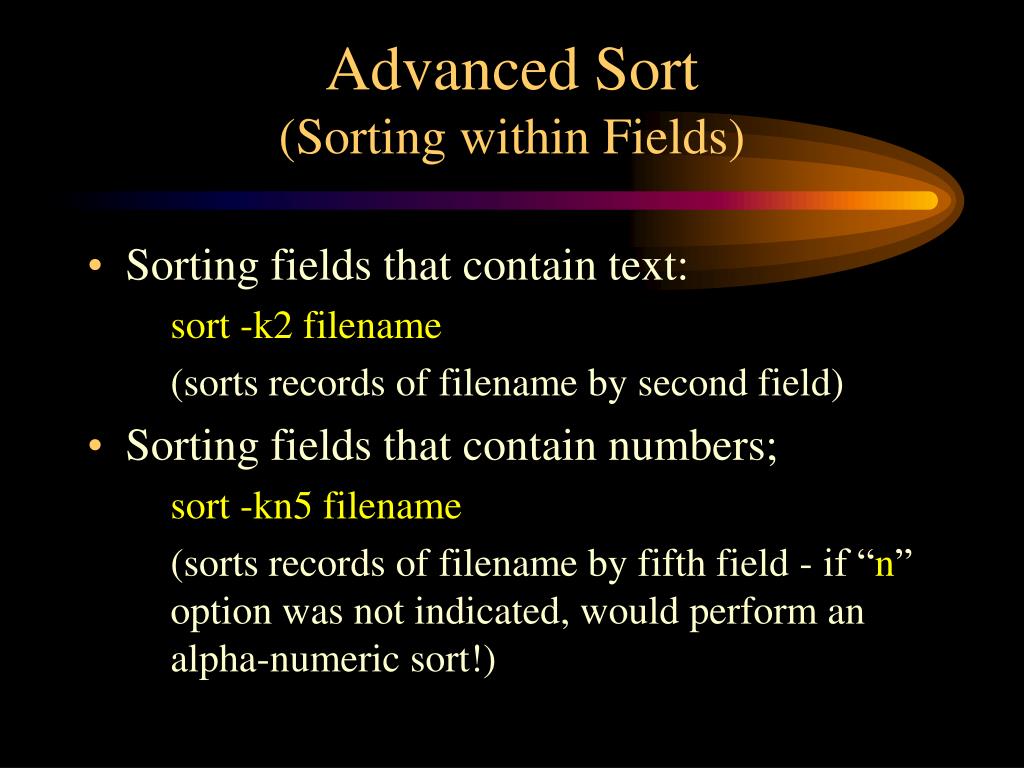 Advanced Sort
(Sorting within Fields)

• Sorting fields that contain text:

sort -k2 filename

(sorts records of filename by second field)

• Sorting fields that contain numbers;

sort -kn5 filename

(sorts records of filename by fifth field - if “n” option was not indicated, would perform an alpha-numeric sort!)